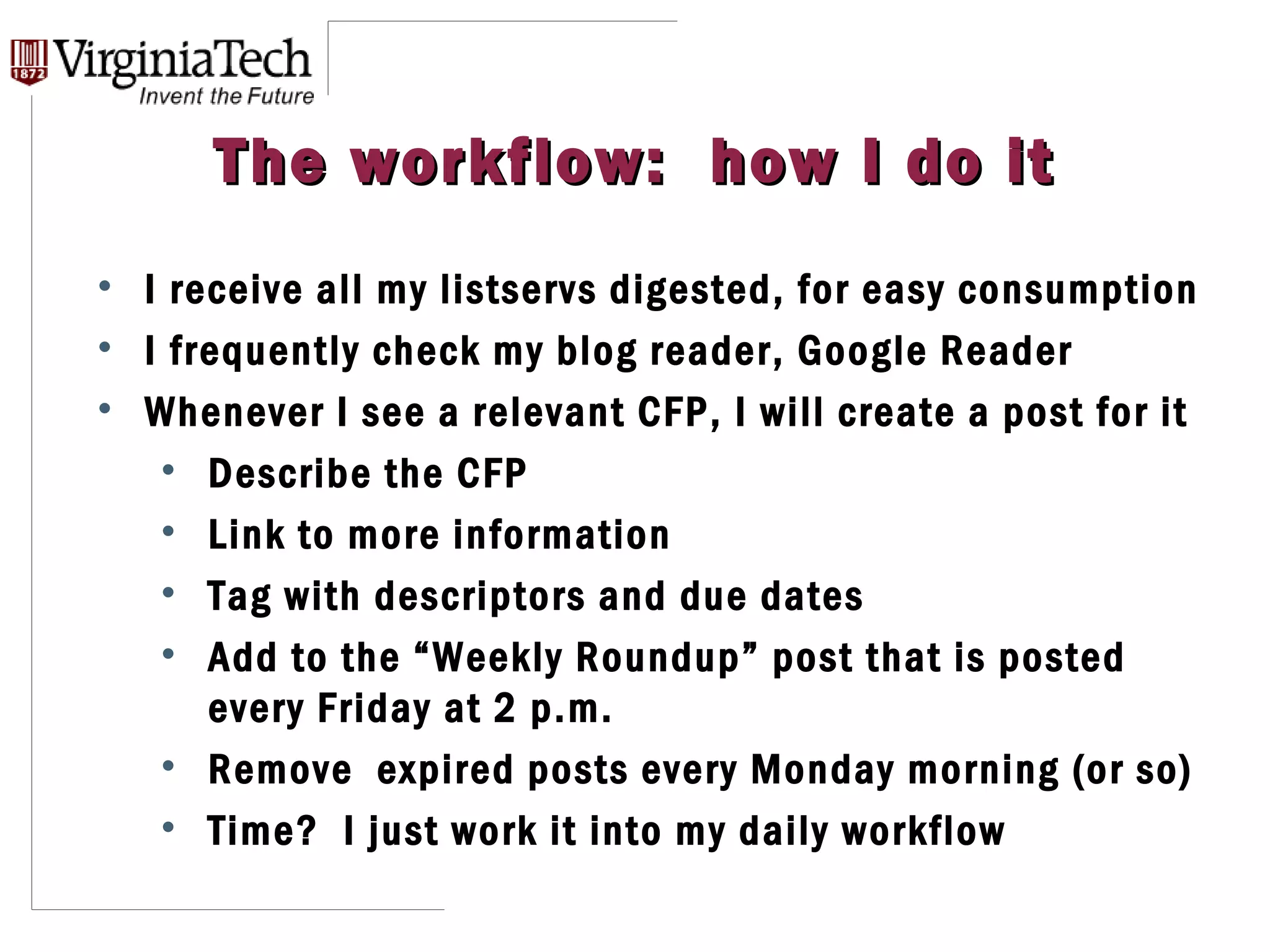 1872 VirginiaTech
Invent the Future

The workflow:  how I do it

• I receive all my listservs digested, for easy consumption
• I frequently check my blog reader, Google Reader
• Whenever I see a relevant CFP, I will create a post for it
  • Describe the CFP
  • Link to more information
  • Tag with descriptors and due dates
  • Add to the “Weekly Roundup” post that is posted every Friday at 2 p.m.
  • Remove  expired posts every Monday morning (or so)
  • Time?  I just work it into my daily workflow